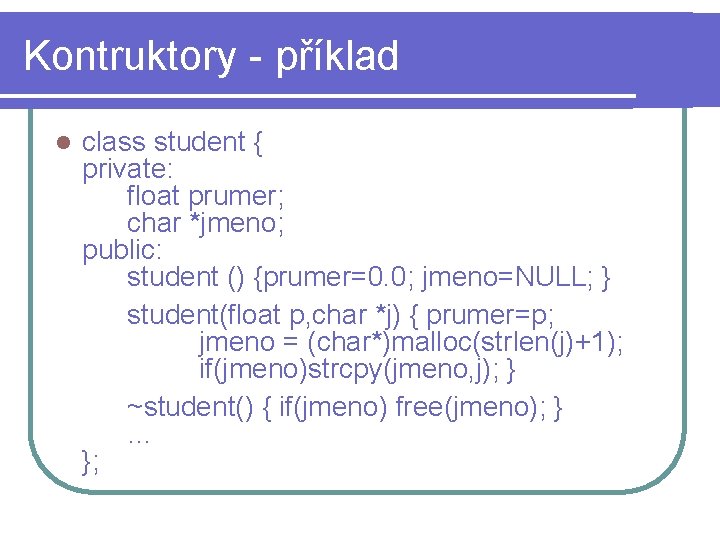 Kontruktory - příklad

class student {
private:
float prumer;
char *jmeno;
public:
student () {prumer=0.0; jmeno=NULL; }
student(float p,char *j) { prumer=p;
jmeno = (char*)malloc(strlen(j)+1);
if(jmeno)strcpy(jmeno,j); }
~student() { if(jmeno) free(jmeno); }
...
};